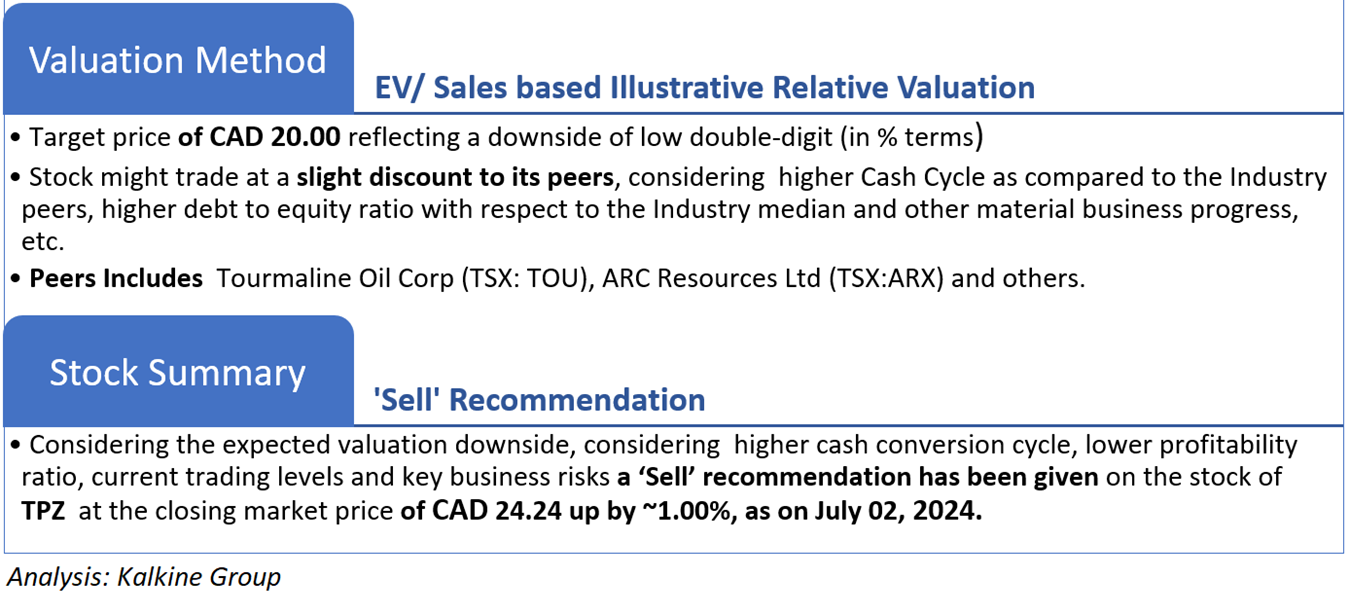 Valuation Method

EV/ Sales based Illustrative Relative Valuation

• Target price of CAD 20.00 reflecting a downside of low double-digit (in % terms)

• Stock might trade at a slight discount to its peers, considering higher Cash Cycle as compared to the Industry peers, higher debt to equity ratio with respect to the Industry median and other material business progress, etc.

• Peers Includes Tourmaline Oil Corp (TSX: TOU), ARC Resources Ltd (TSX:ARX) and others.

Stock Summary

'Sell' Recommendation

• Considering the expected valuation downside, considering higher cash conversion cycle, lower profitability ratio, current trading levels and key business risks a 'Sell' recommendation has been given on the stock of TPZ at the closing market price of CAD 24.24 up by ~1.00%, as on July 02, 2024.

Analysis: Kalkine Group